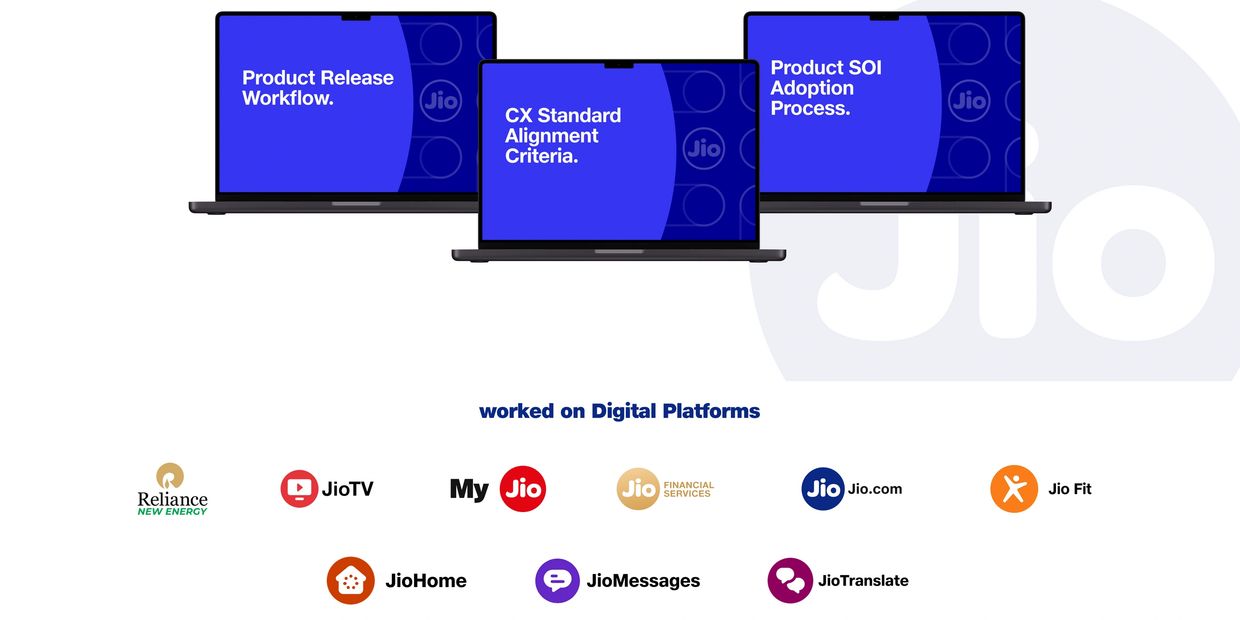 Product Release Workflow.

Jio

CX Standard Alignment Criteria.

Jio

Product SOI Adoption Process.

Jio

Jio

worked on Digital Platforms

Reliance NEW ENERGY

JioTV

My Jio

Jio FINANCIAL SERVICES

Jio Jio.com

Jio Fit

JioHome

JioMessages

JioTranslate